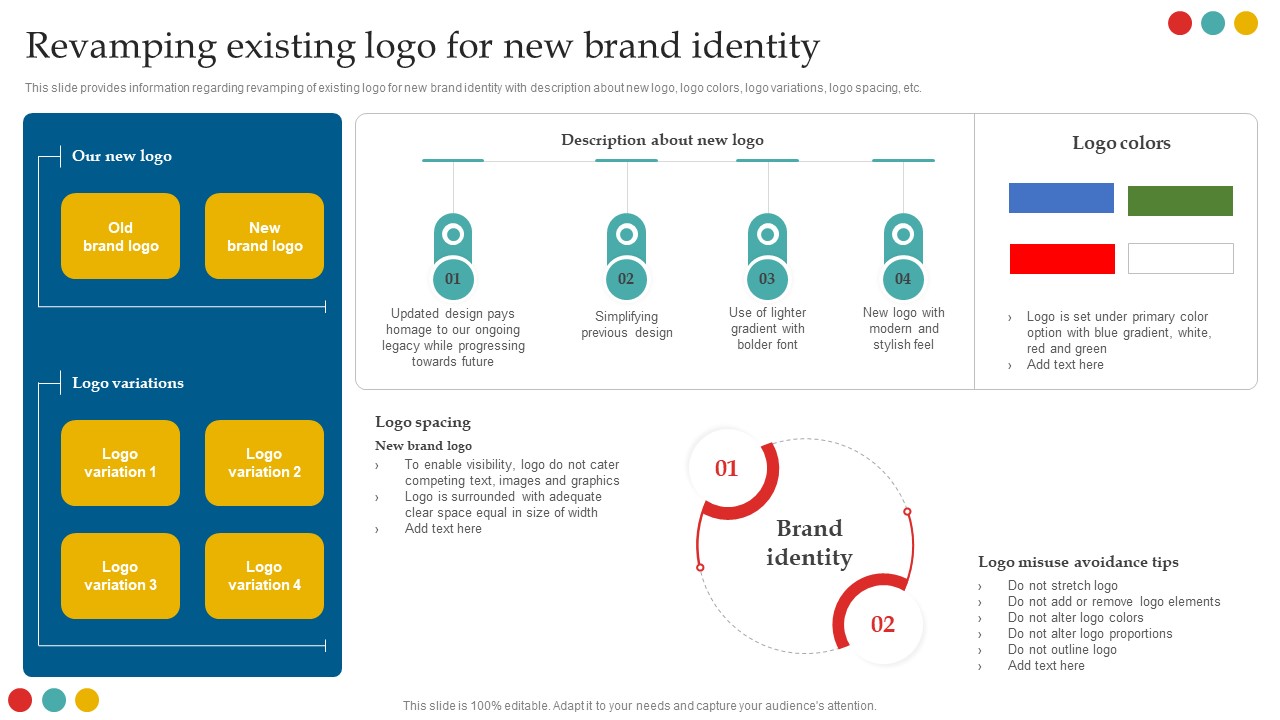 Revamping existing logo for new brand identity

This slide provides information regarding revamping of existing logo for new brand identity with description about new logo, logo colors, logo variations, logo spacing, etc.

Our new logo

Old brand logo

New brand logo

Logo variations

Logo variation 1

Logo variation 2

Logo variation 3

Logo variation 4

Description about new logo

01
Updated design pays homage to our ongoing legacy while progressing towards future

02
Simplifying previous design

03
Use of lighter gradient with bolder font

04
New logo with modern and stylish feel

Logo colors

› Logo is set under primary color option with blue gradient, white, red and green
› Add text here

Logo spacing

New brand logo
› To enable visibility, logo do not cater competing text, images and graphics
› Logo is surrounded with adequate clear space equal in size of width
› Add text here

01

Brand identity

02

Logo misuse avoidance tips
› Do not stretch logo
› Do not add or remove logo elements
› Do not alter logo colors
› Do not alter logo proportions
› Do not outline logo
› Add text here

This slide is 100% editable. Adapt it to your needs and capture your audience's attention.